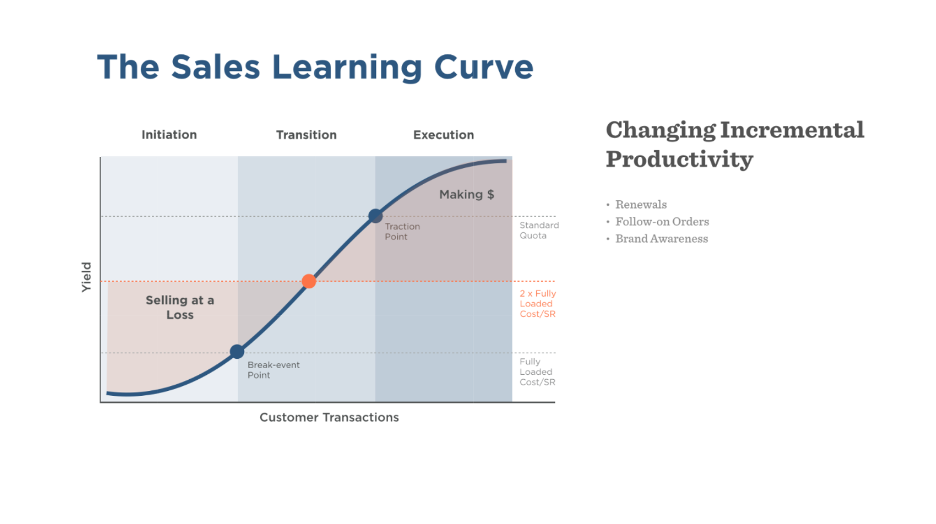 The Sales Learning Curve

Initiation

Transition

Execution

Yield

Making $

Traction Point

Standard Quota

Selling at a Loss

2 x Fully Loaded Cost/SR

Break-event Point

Fully Loaded Cost/SR

Customer Transactions

Changing Incremental Productivity

• Renewals
• Follow-on Orders
• Brand Awareness